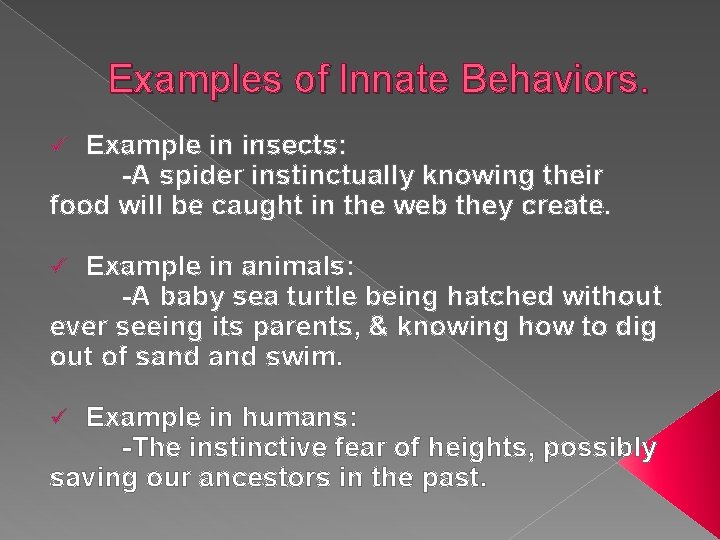 Examples of Innate Behaviors.

✓ Example in insects:
-A spider instinctually knowing their food will be caught in the web they create.

✓ Example in animals:
-A baby sea turtle being hatched without ever seeing its parents, & knowing how to dig out of sand and swim.

✓ Example in humans:
-The instinctive fear of heights, possibly saving our ancestors in the past.